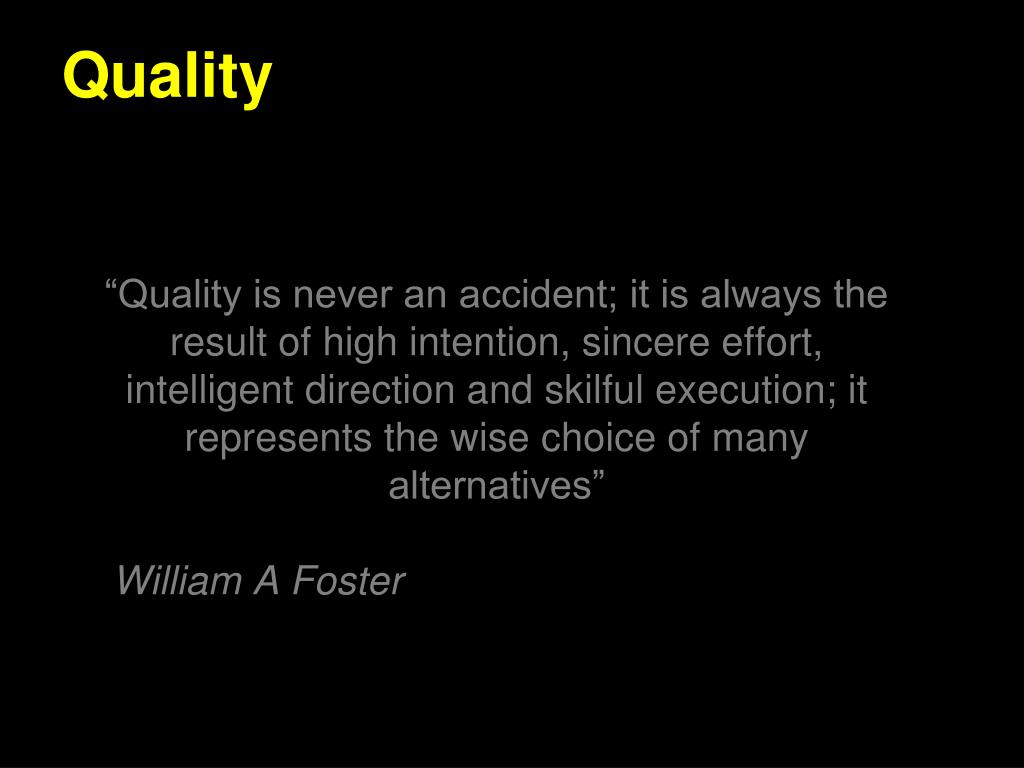 Quality

“Quality is never an accident; it is always the result of high intention, sincere effort, intelligent direction and skilful execution; it represents the wise choice of many alternatives”

William A Foster